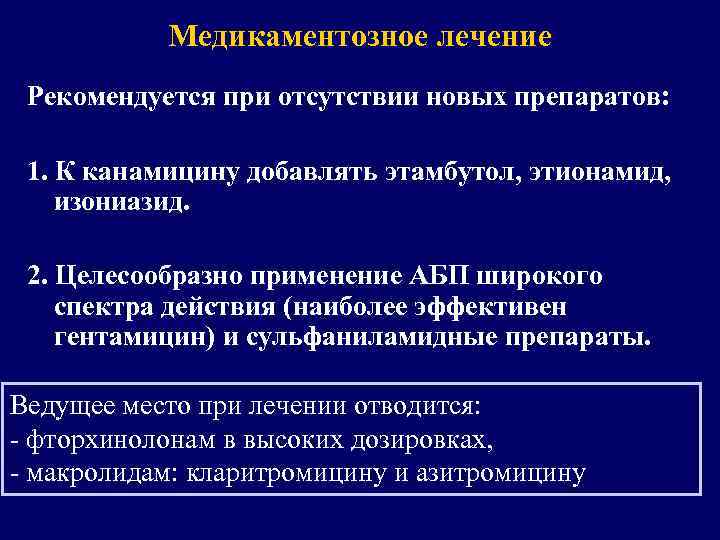 Медикаментозное лечение

Рекомендуется при отсутствии новых препаратов:

1. К канамицину добавлять этамбутол, этионамид, изониазид.

2. Целесообразно применение АБП широкого спектра действия (наиболее эффективен гентамицин) и сульфаниламидные препараты.

Ведущее место при лечении отводится:
- фторхинолонам в высоких дозировках,
- макролидам: кларитромицину и азитромицину